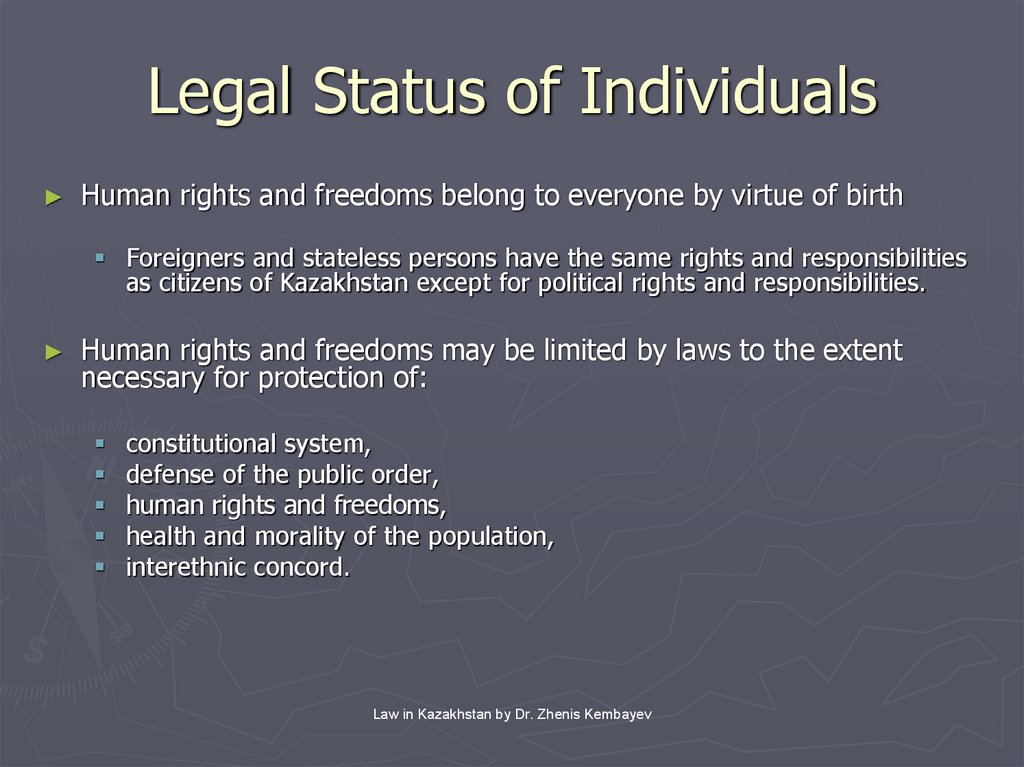 Legal Status of Individuals

► Human rights and freedoms belong to everyone by virtue of birth

▪ Foreigners and stateless persons have the same rights and responsibilities as citizens of Kazakhstan except for political rights and responsibilities.

► Human rights and freedoms may be limited by laws to the extent necessary for protection of:

▪ constitutional system,
▪ defense of the public order,
▪ human rights and freedoms,
▪ health and morality of the population,
▪ interethnic concord.

Law in Kazakhstan by Dr. Zhenis Kembayev